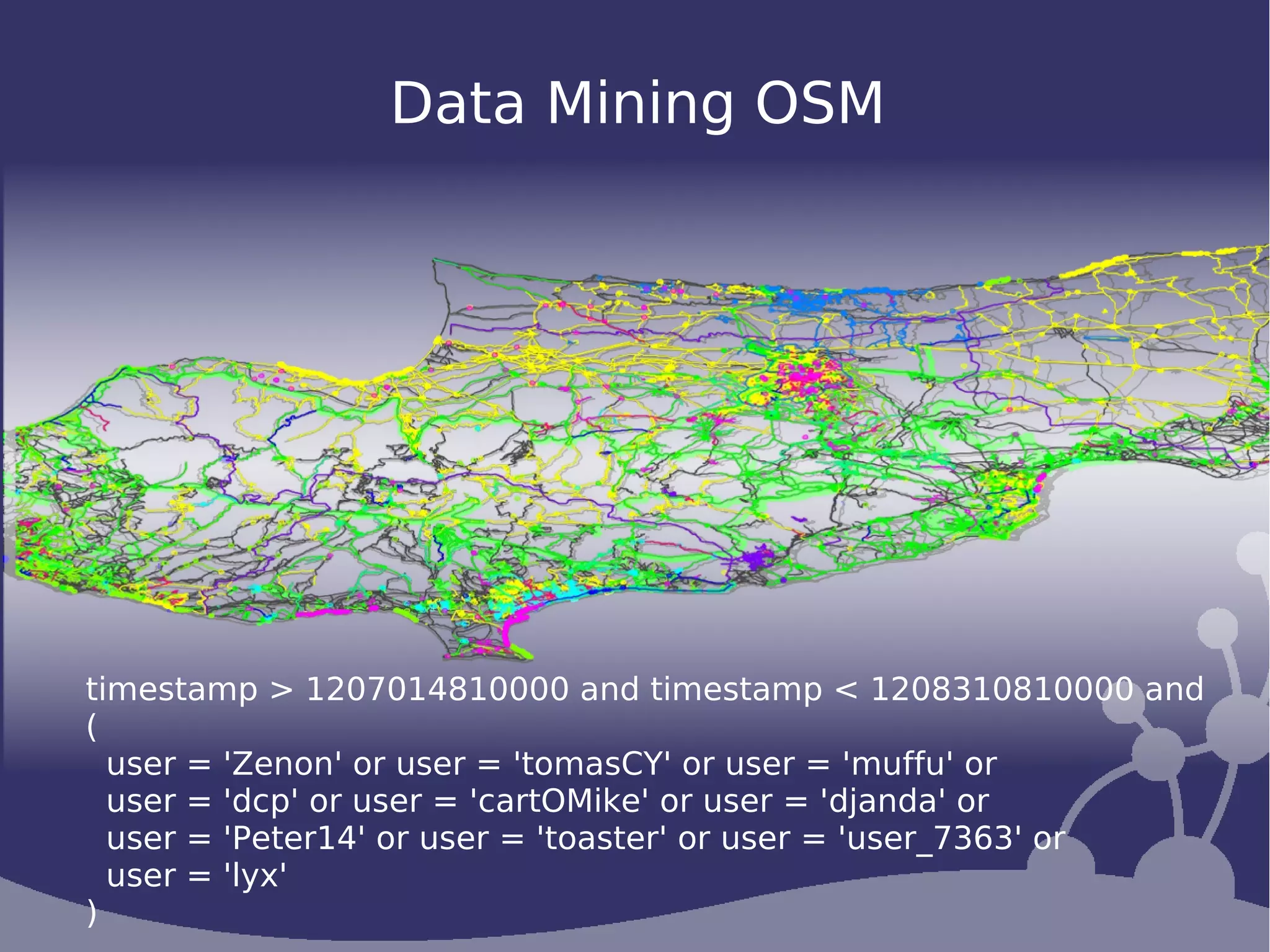 Data Mining OSM

timestamp > 1207014810000 and timestamp < 1208310810000 and
(
user = 'Zenon' or user = 'tomasCY' or user = 'muffu' or
user = 'dcp' or user = 'cartOMike' or user = 'djanda' or
user = 'Peter14' or user = 'toaster' or user = 'user_7363' or
user = 'lyx'
)